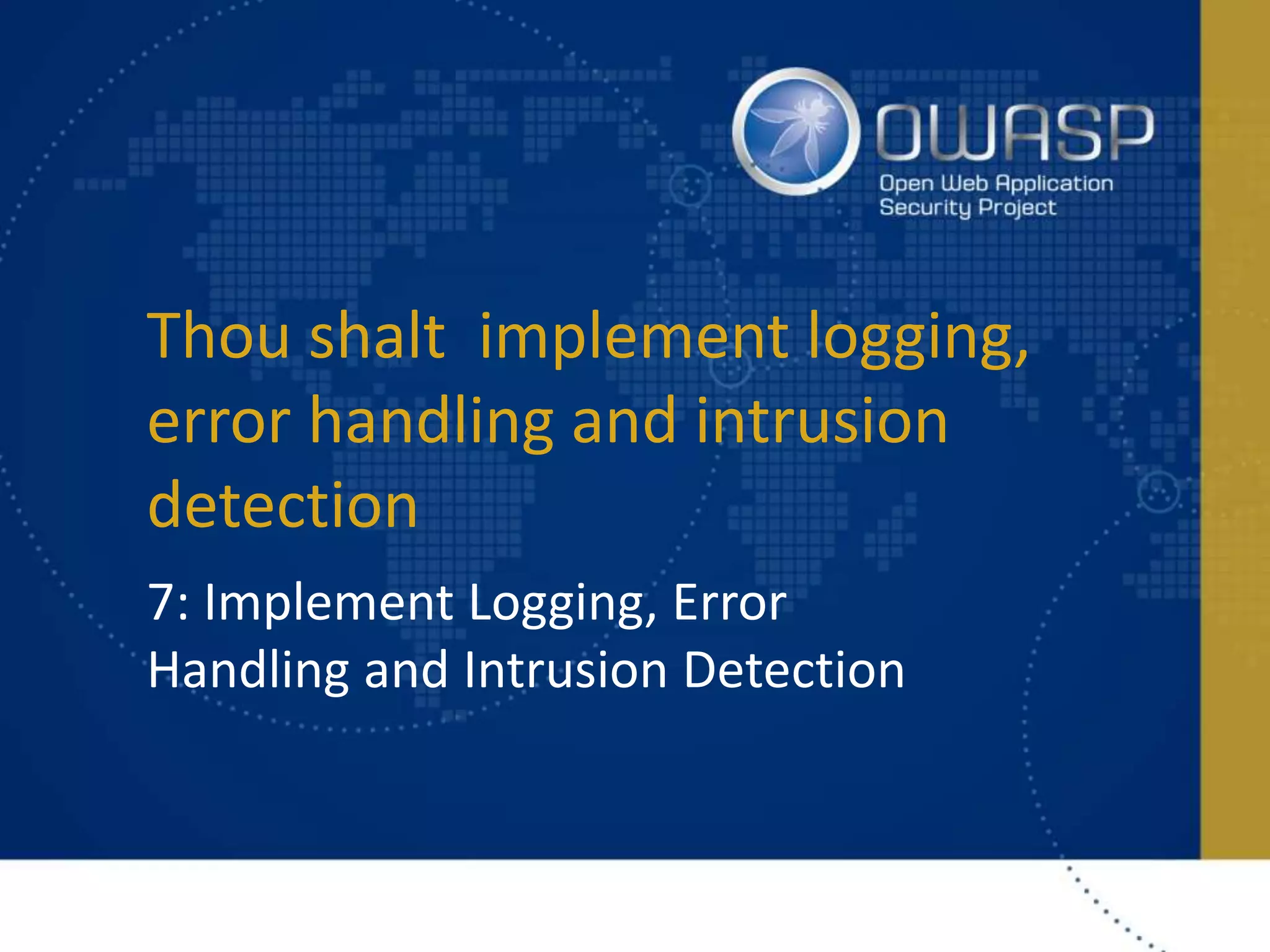 OWASP
Open Web Application
Security Project

Thou shalt implement logging, error handling and intrusion detection

7: Implement Logging, Error Handling and Intrusion Detection